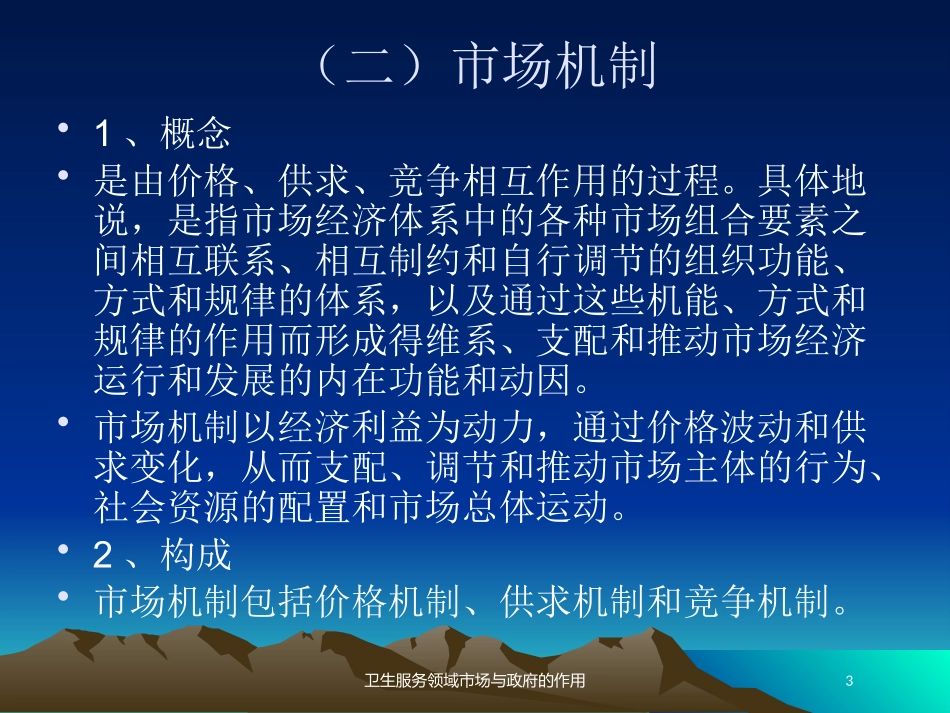 （二）市场机制

• 1 、概念

• 是由价格、供求、竞争相互作用的过程。具体地说，是指市场经济体系中的各种市场组合要素之间相互联系、相互制约和自行调节的组织功能、方式和规律的体系，以及通过这些机能、方式和规律的作用而形成得维系、支配和推动市场经济运行和发展的内在功能和动因。

• 市场机制以经济利益为动力，通过价格波动和供求变化，从而支配、调节和推动市场主体的行为、社会资源的配置和市场总体运动。

• 2 、构成

• 市场机制包括价格机制、供求机制和竞争机制。

卫生服务领域市场与政府的作用

3